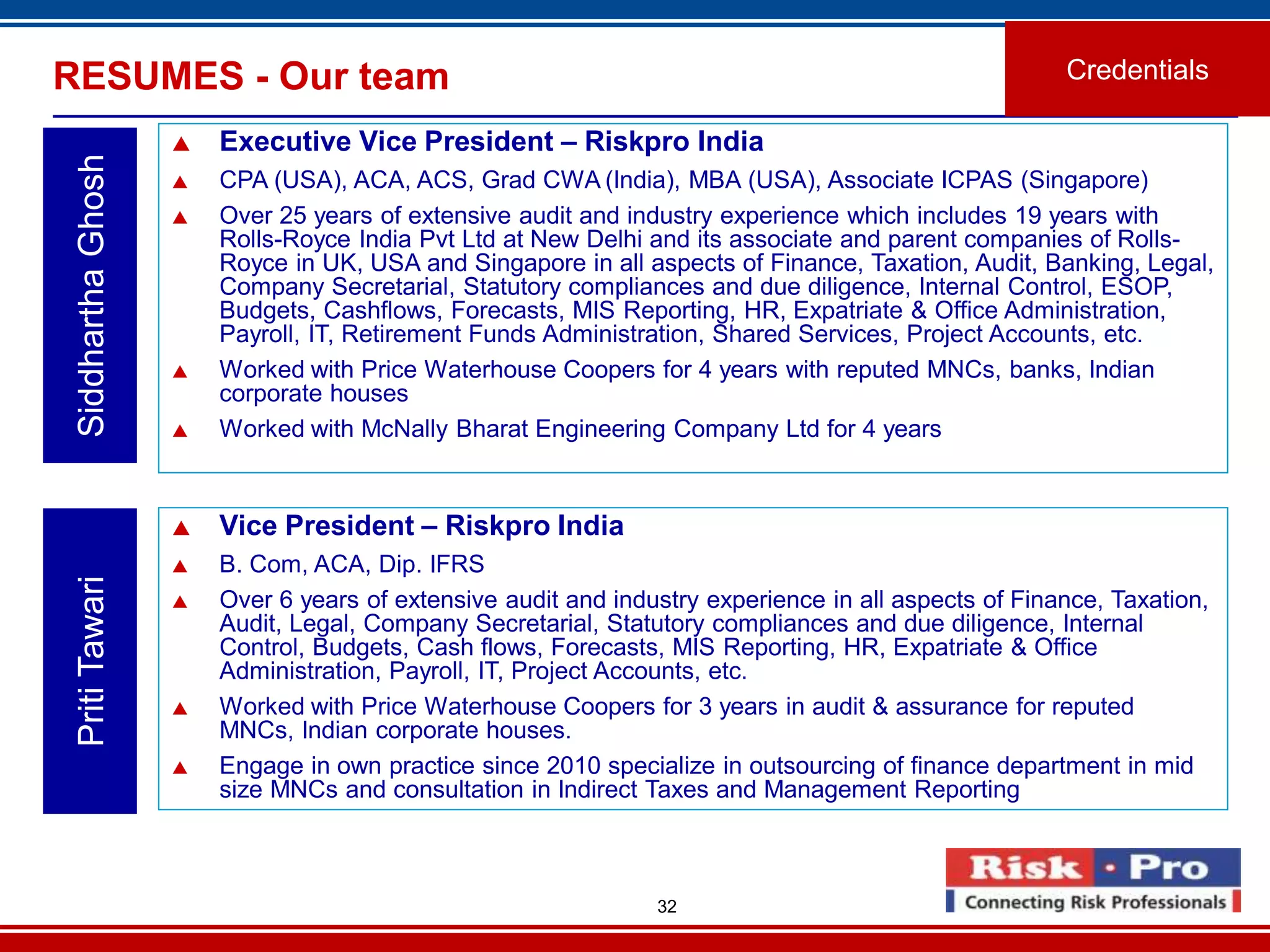 RESUMES - Our team

Credentials

Siddhartha Ghosh

▲ Executive Vice President – Riskpro India
▲ CPA (USA), ACA, ACS, Grad CWA (India), MBA (USA), Associate ICPAS (Singapore)
▲ Over 25 years of extensive audit and industry experience which includes 19 years with Rolls-Royce India Pvt Ltd at New Delhi and its associate and parent companies of Rolls-Royce in UK, USA and Singapore in all aspects of Finance, Taxation, Audit, Banking, Legal, Company Secretarial, Statutory compliances and due diligence, Internal Control, ESOP, Budgets, Cashflows, Forecasts, MIS Reporting, HR, Expatriate & Office Administration, Payroll, IT, Retirement Funds Administration, Shared Services, Project Accounts, etc.
▲ Worked with Price Waterhouse Coopers for 4 years with reputed MNCs, banks, Indian corporate houses
▲ Worked with McNally Bharat Engineering Company Ltd for 4 years

Priti Tawari

▲ Vice President – Riskpro India
▲ B. Com, ACA, Dip. IFRS
▲ Over 6 years of extensive audit and industry experience in all aspects of Finance, Taxation, Audit, Legal, Company Secretarial, Statutory compliances and due diligence, Internal Control, Budgets, Cash flows, Forecasts, MIS Reporting, HR, Expatriate & Office Administration, Payroll, IT, Project Accounts, etc.
▲ Worked with Price Waterhouse Coopers for 3 years in audit & assurance for reputed MNCs, Indian corporate houses.
▲ Engage in own practice since 2010 specialize in outsourcing of finance department in mid size MNCs and consultation in Indirect Taxes and Management Reporting

32

Risk · Pro
Connecting Risk Professionals